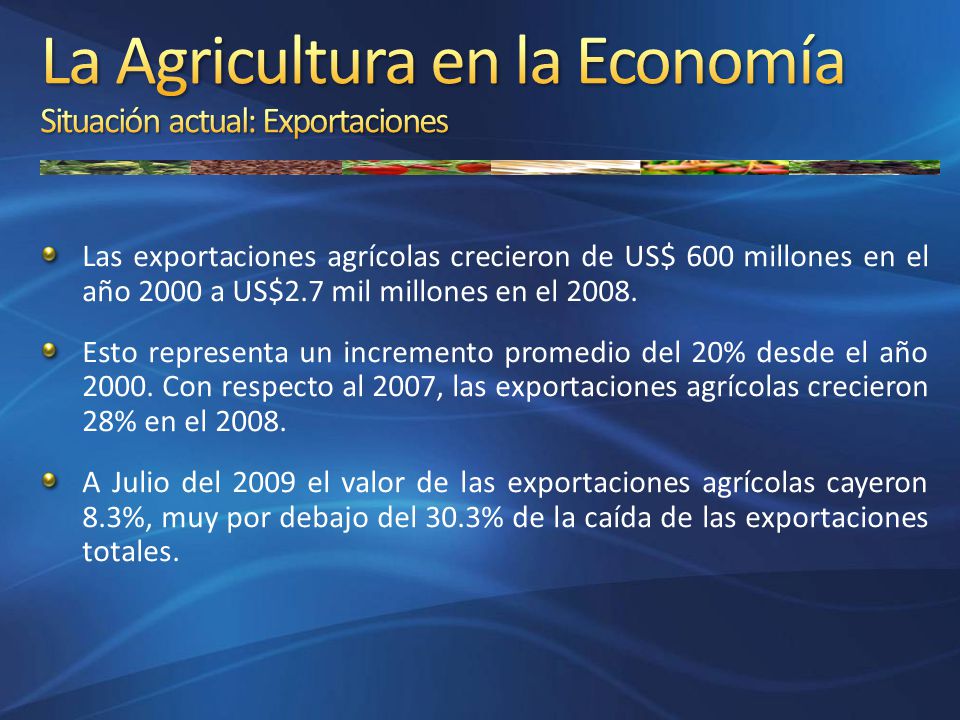 La Agricultura en la Economía
Situación actual: Exportaciones

Las exportaciones agrícolas crecieron de US$ 600 millones en el año 2000 a US$2.7 mil millones en el 2008.

Esto representa un incremento promedio del 20% desde el año 2000. Con respecto al 2007, las exportaciones agrícolas crecieron 28% en el 2008.

A Julio del 2009 el valor de las exportaciones agrícolas cayeron 8.3%, muy por debajo del 30.3% de la caída de las exportaciones totales.